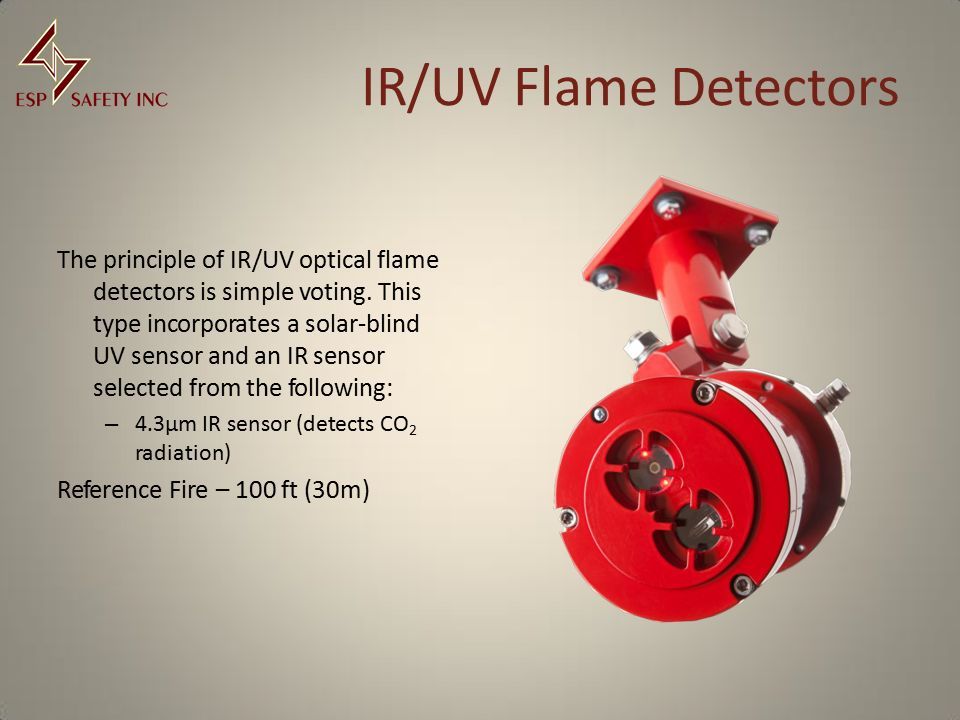 ESP SAFETY INC

IR/UV Flame Detectors

The principle of IR/UV optical flame detectors is simple voting. This type incorporates a solar-blind UV sensor and an IR sensor selected from the following:

– 4.3µm IR sensor (detects $CO_2$ radiation)

Reference Fire – 100 ft (30m)